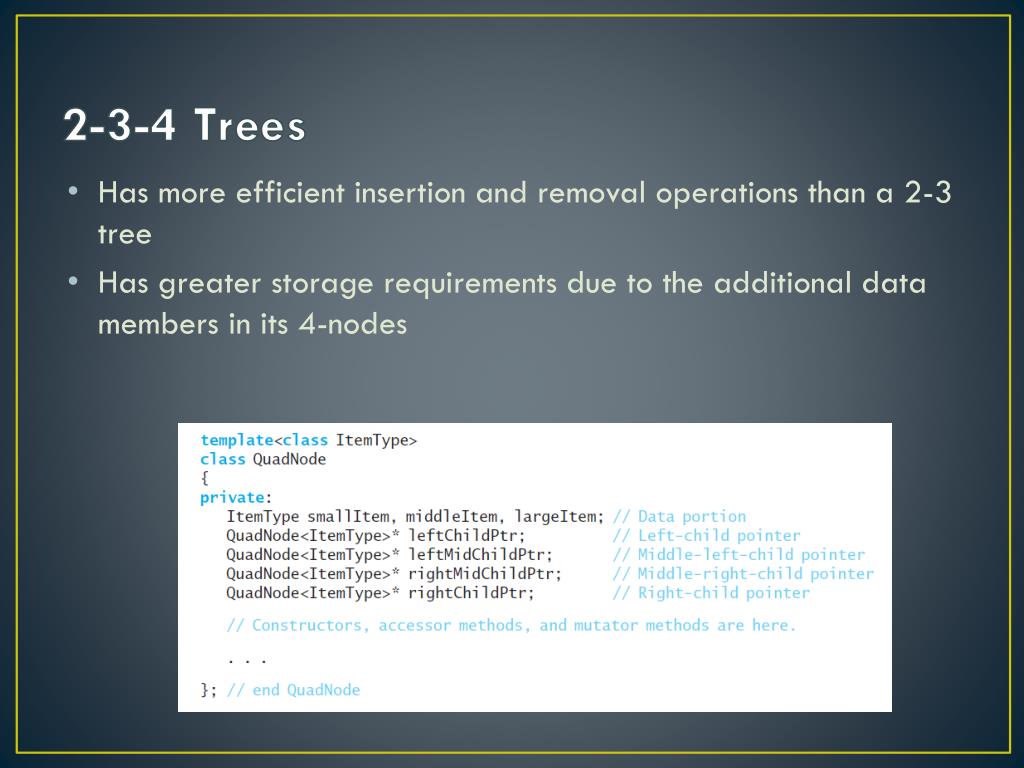 2-3-4 Trees

• Has more efficient insertion and removal operations than a 2-3 tree

• Has greater storage requirements due to the additional data members in its 4-nodes

template<class ItemType>
class QuadNode
{
private:
   ItemType smallItem, middleItem, largeItem; // Data portion
   QuadNode<ItemType>* leftChildPtr;          // Left-child pointer
   QuadNode<ItemType>* leftMidChildPtr;       // Middle-left-child pointer
   QuadNode<ItemType>* rightMidChildPtr;      // Middle-right-child pointer
   QuadNode<ItemType>* rightChildPtr;         // Right-child pointer

   // Constructors, accessor methods, and mutator methods are here.

   . . .

}; // end QuadNode